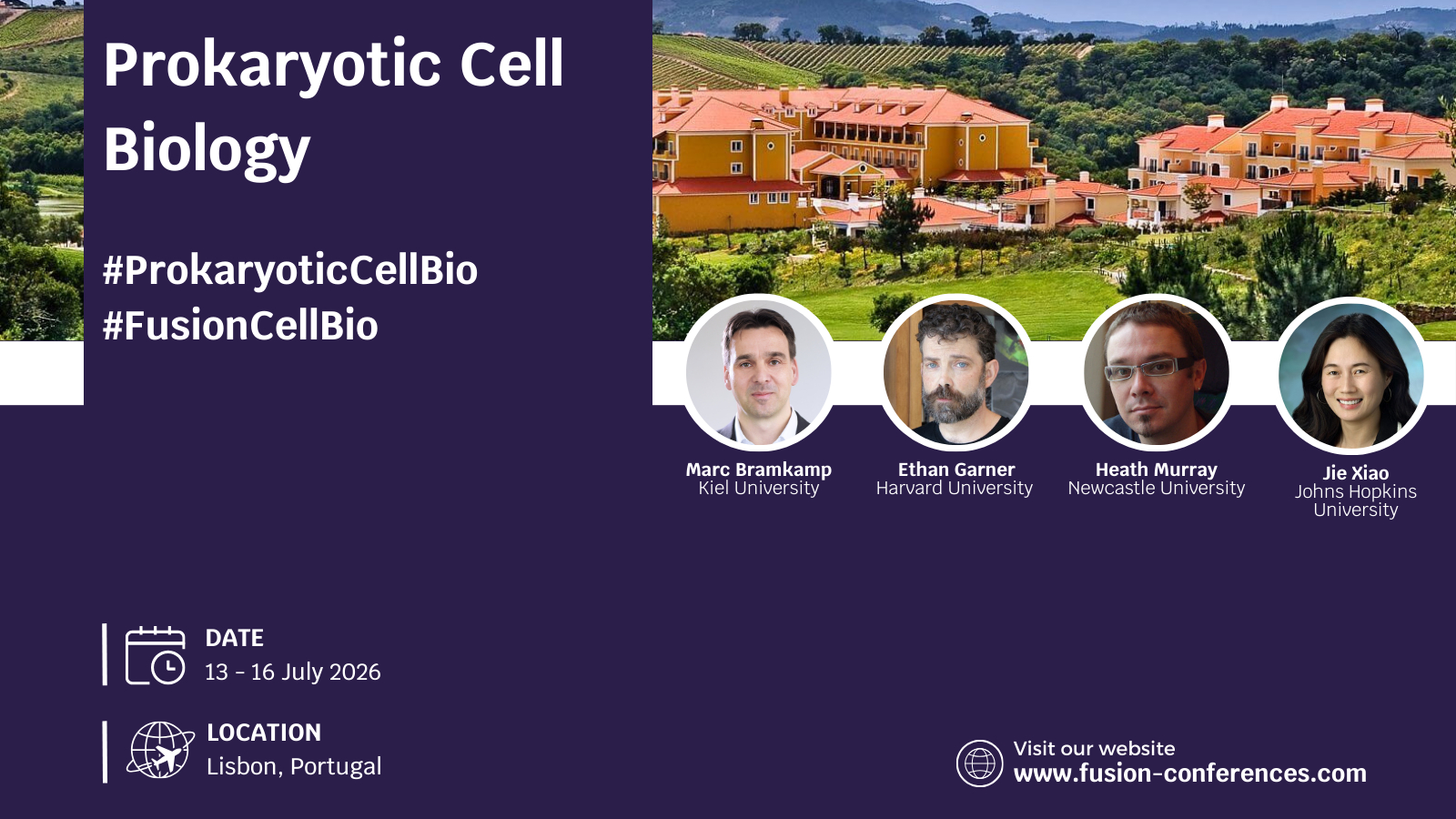 Prokaryotic Cell Biology

#ProkaryoticCellBio
#FusionCellBio

Marc Bramkamp
Kiel University

Ethan Garner
Harvard University

Heath Murray
Newcastle University

Jie Xiao
Johns Hopkins University

DATE
13 - 16 July 2026

LOCATION
Lisbon, Portugal

Visit our website
www.fusion-conferences.com